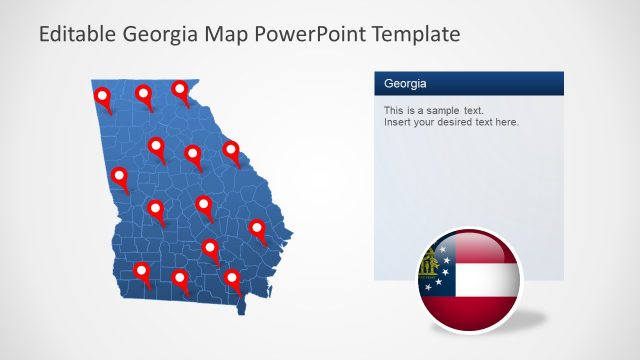 Editable Georgia Map PowerPoint Template

Georgia

This is a sample text.
Insert your desired text here.